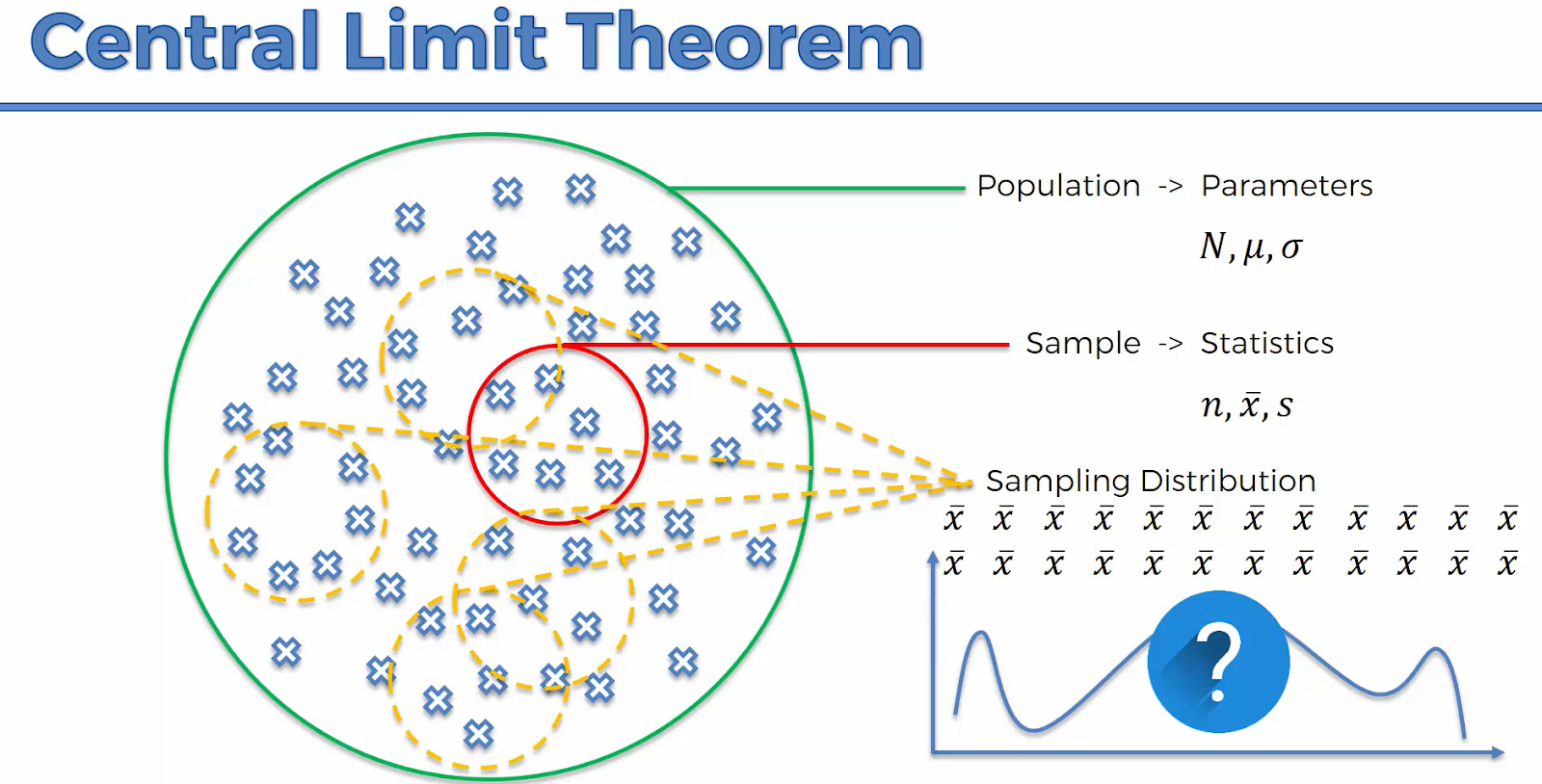 Central Limit Theorem

Population -> Parameters

$N, \mu, \sigma$

Sample -> Statistics

$n, \bar{x}, s$

Sampling Distribution

$\bar{x}$ $\bar{x}$ $\bar{x}$ $\bar{x}$ $\bar{x}$ $\bar{x}$ $\bar{x}$ $\bar{x}$ $\bar{x}$ $\bar{x}$ $\bar{x}$ $\bar{x}$
$\bar{x}$ $\bar{x}$ $\bar{x}$ $\bar{x}$ $\bar{x}$ $\bar{x}$ $\bar{x}$ $\bar{x}$ $\bar{x}$ $\bar{x}$ $\bar{x}$ $\bar{x}$

?